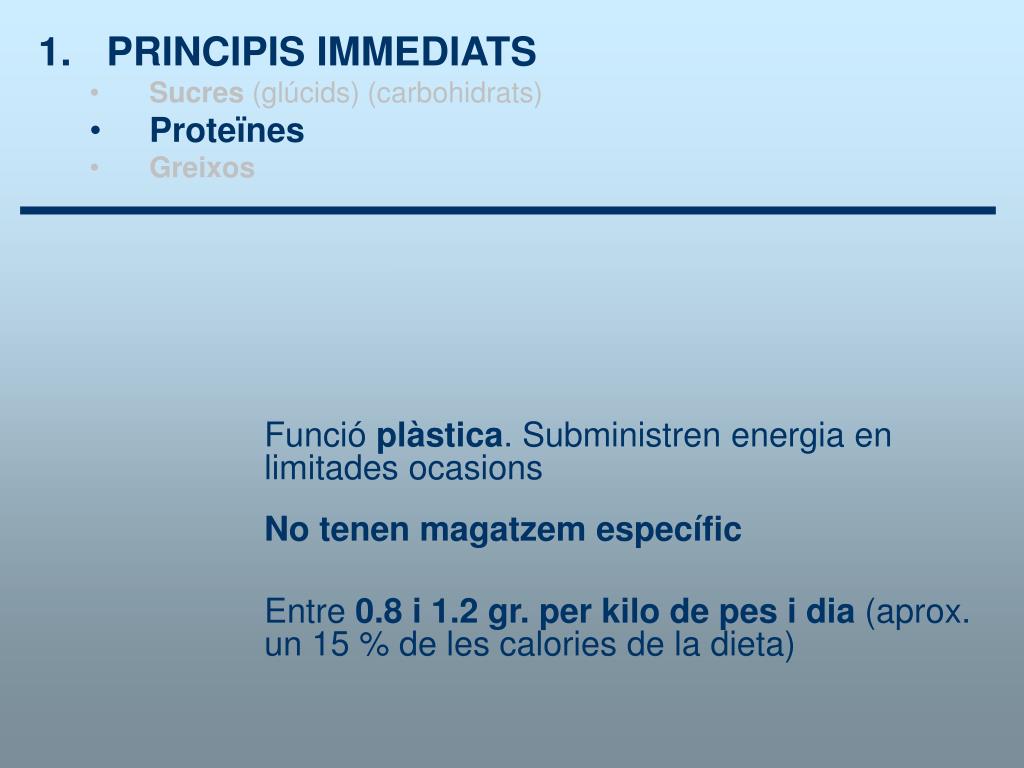 1. PRINCIPIS IMMEDIATS

• Sucres (glúcids) (carbohidrats)
• Proteïnes
• Greixos

Funció plàstica. Subministren energia en limitades ocasions

No tenen magatzem específic

Entre 0.8 i 1.2 gr. per kilo de pes i dia (aprox. un 15 % de les calories de la dieta)